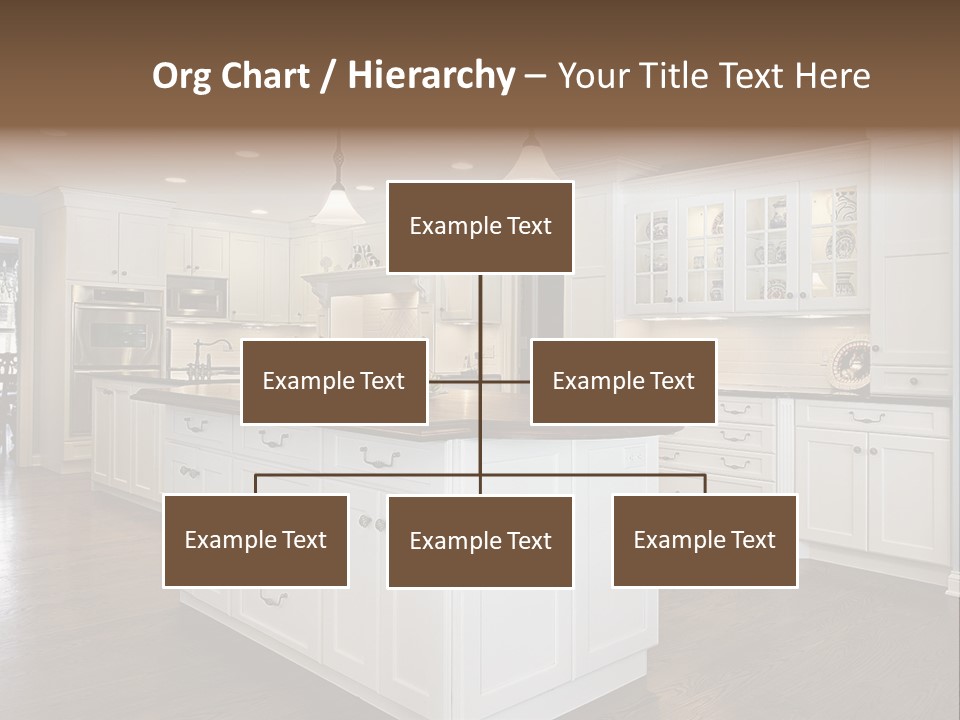 Org Chart / Hierarchy – Your Title Text Here

Example Text

Example Text

Example Text

Example Text

Example Text

Example Text